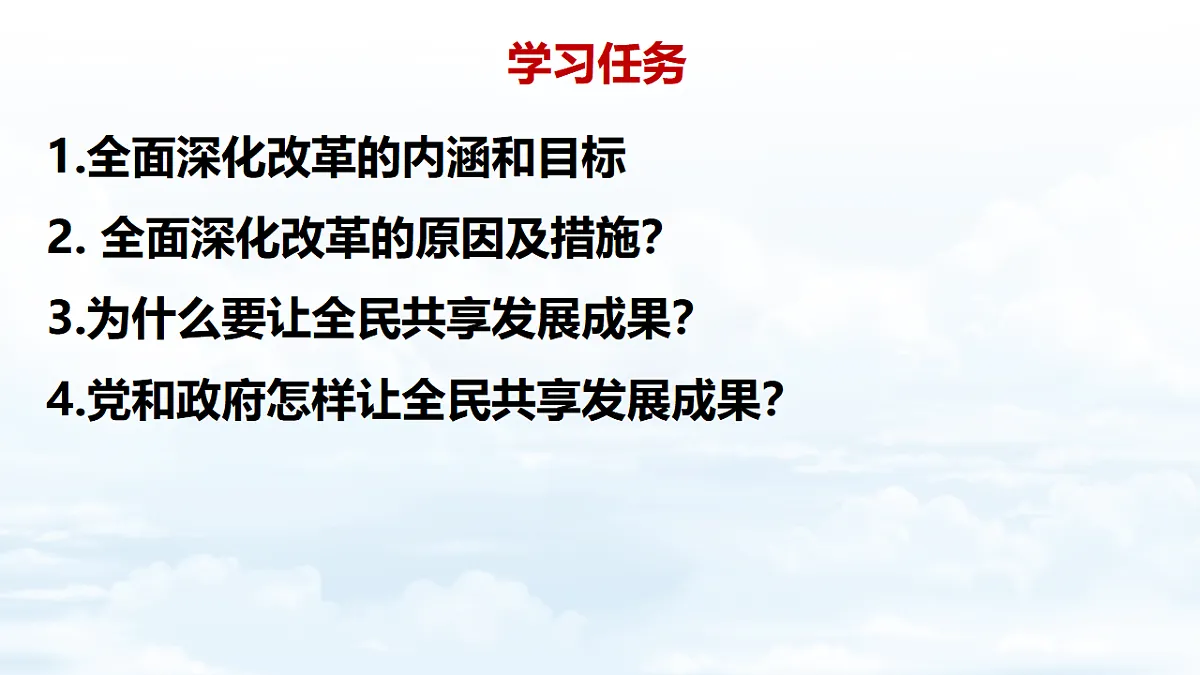 学习任务

1.全面深化改革的内涵和目标

2. 全面深化改革的原因及措施?

3.为什么要让全民共享发展成果?

4.党和政府怎样让全民共享发展成果?